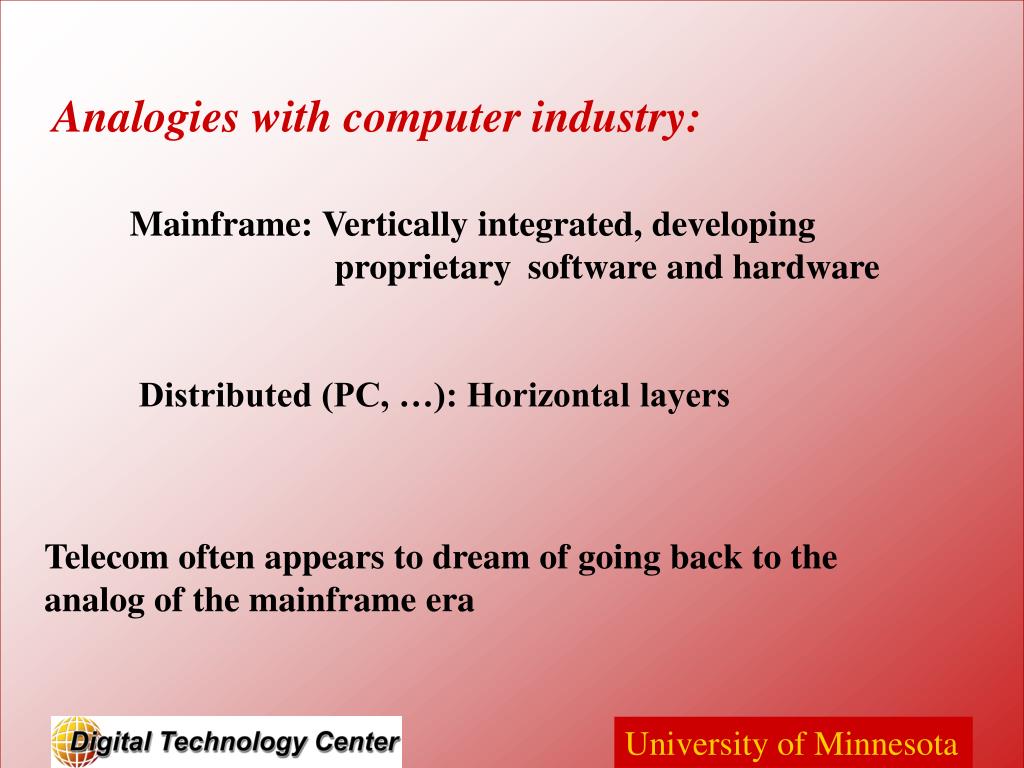 Analogies with computer industry:

Mainframe: Vertically integrated, developing proprietary software and hardware

Distributed (PC, …): Horizontal layers

Telecom often appears to dream of going back to the analog of the mainframe era

Digital Technology Center

University of Minnesota